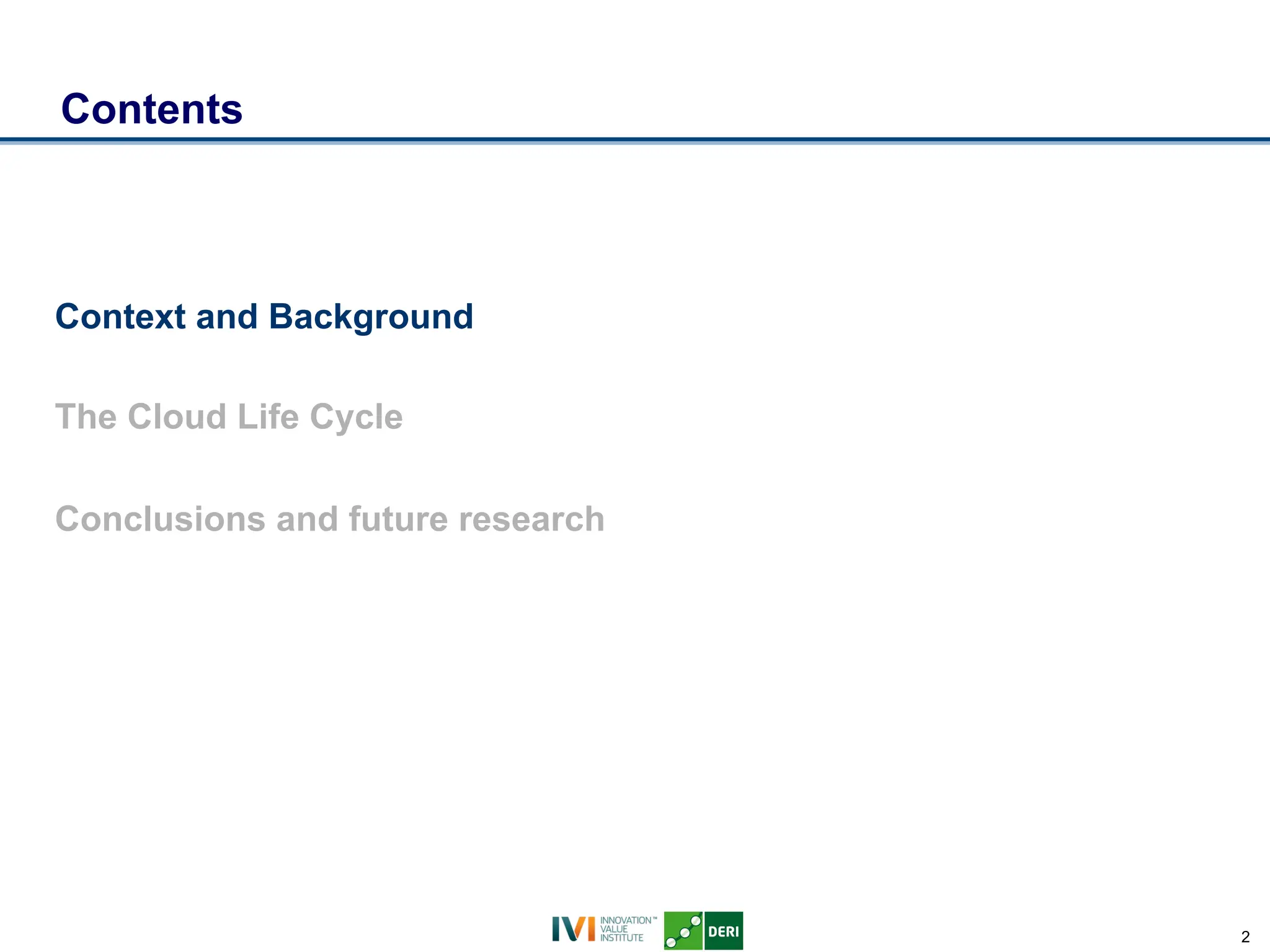 Contents

Context and Background

The Cloud Life Cycle

Conclusions and future research

IVI INNOVATION™ VALUE INSTITUTE DERI

2